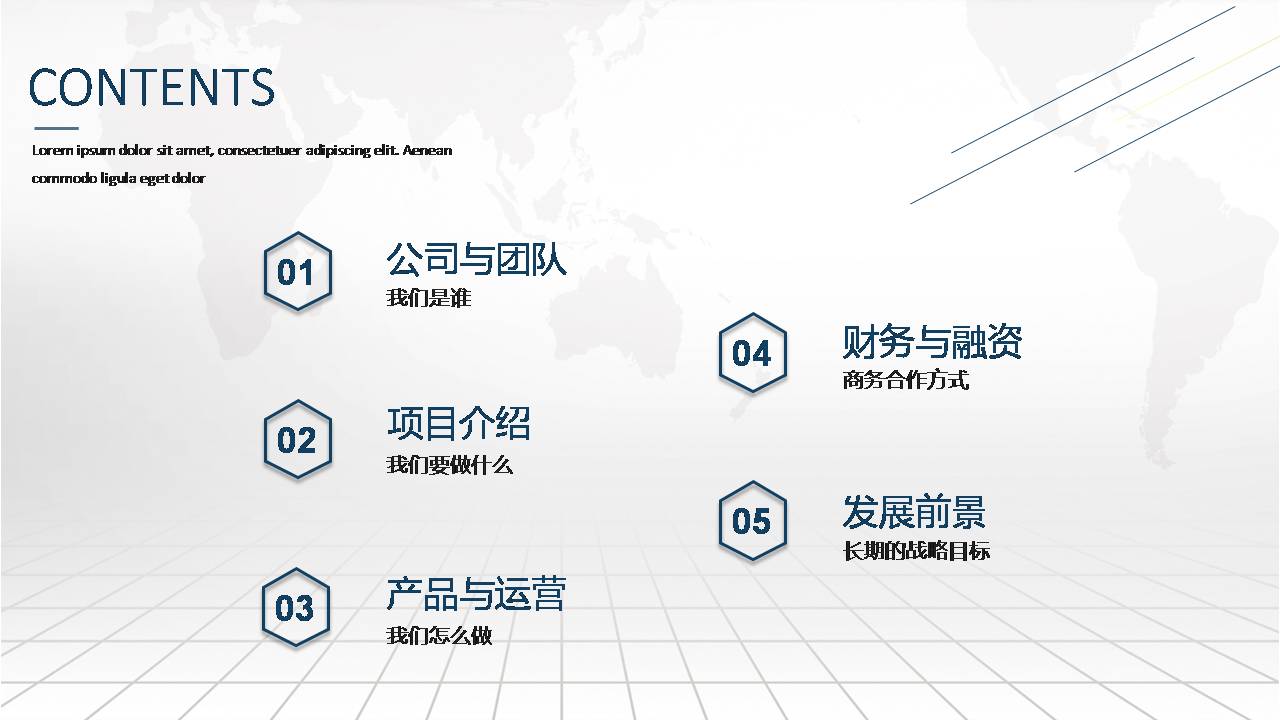 CONTENTS

Lorem ipsum dolor sit amet, consectetuer adipiscing elit. Aenean commodo ligula eget dolor

01
公司与团队
我们是谁

02
项目介绍
我们要做什么

03
产品与运营
我们怎么做

04
财务与融资
商务合作方式

05
发展前景
长期的战略目标